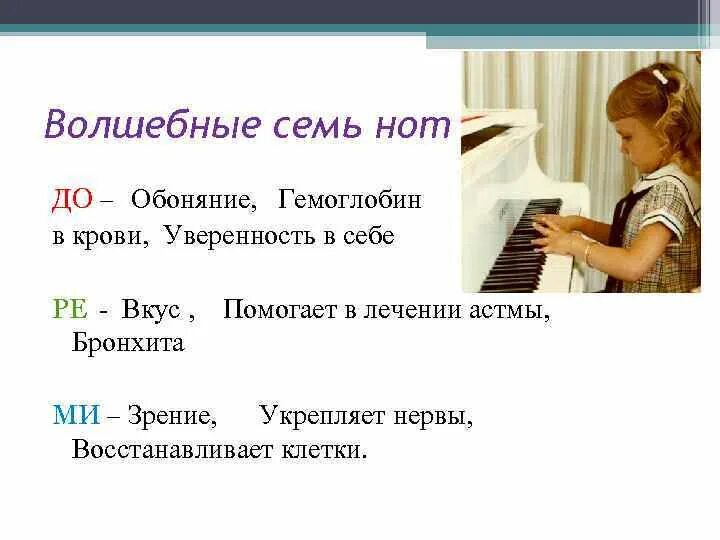 Волшебные семь нот

ДО – Обоняние, Гемоглобин в крови, Уверенность в себе

РЕ - Вкус , Помогает в лечении астмы, Бронхита

МИ – Зрение, Укрепляет нервы, Восстанавливает клетки.